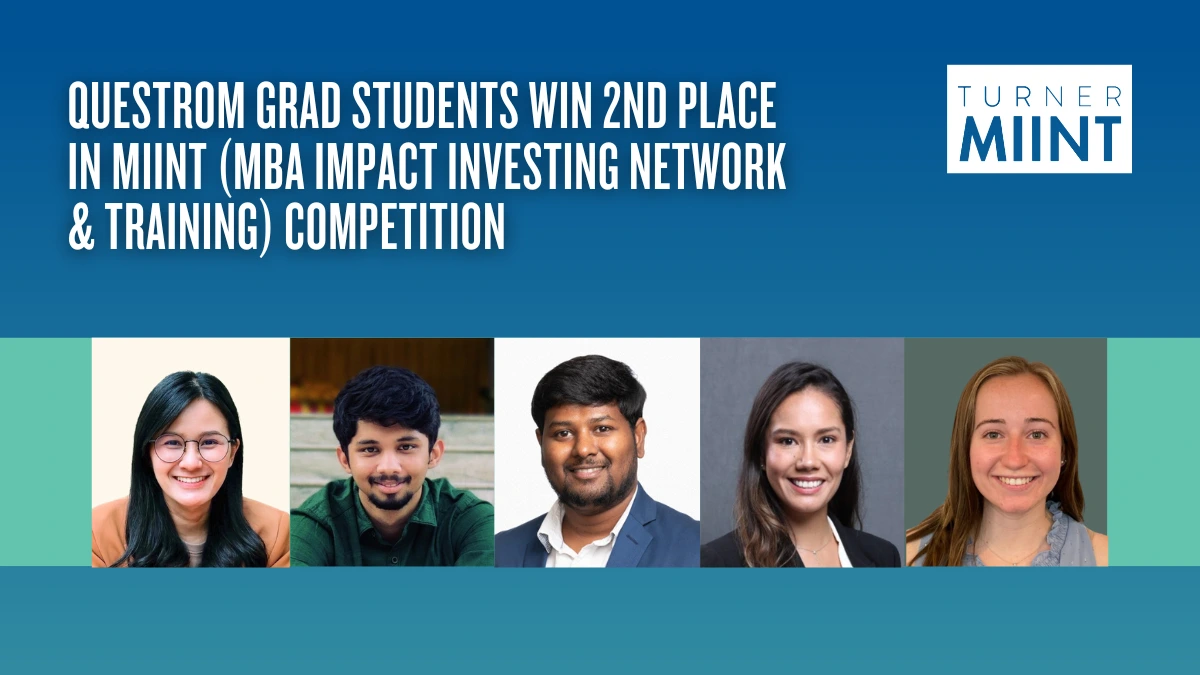 QUESTROM GRAD STUDENTS WIN 2ND PLACE IN MIINT (MBA IMPACT INVESTING NETWORK & TRAINING) COMPETITION

TURNER
MIINT